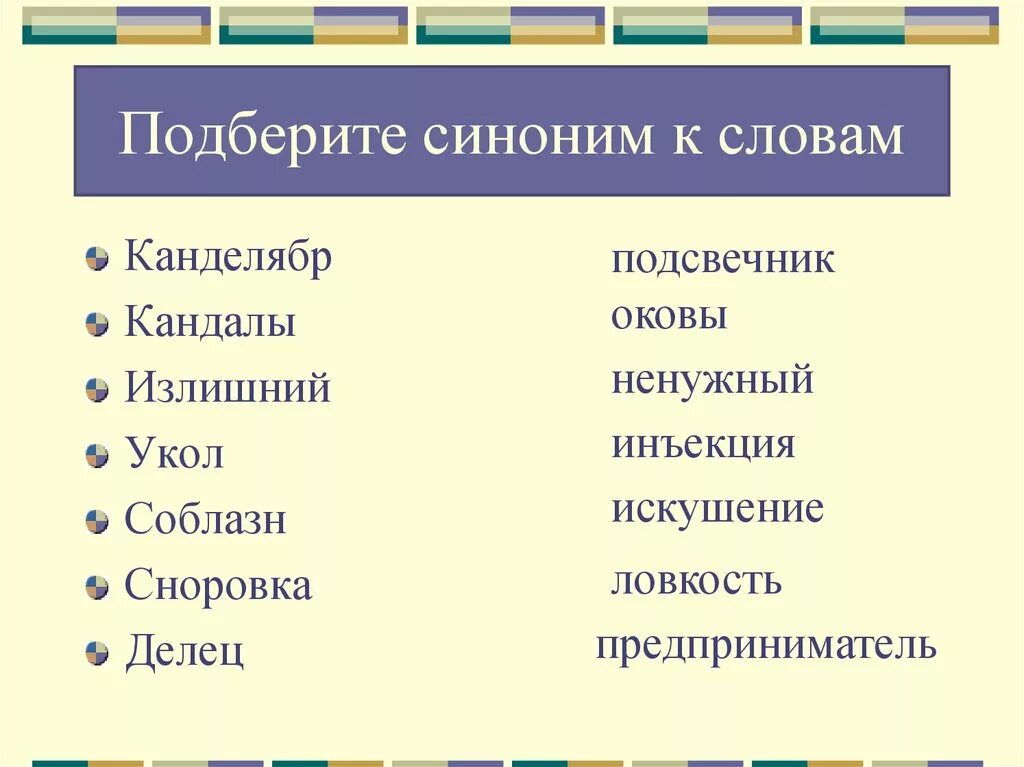 Подберите синоним к словам

Канделябр
Кандалы
Излишний
Укол
Соблазн
Сноровка
Делец

подсвечник
оковы
ненужный
инъекция
искушение
ловкость
предприниматель